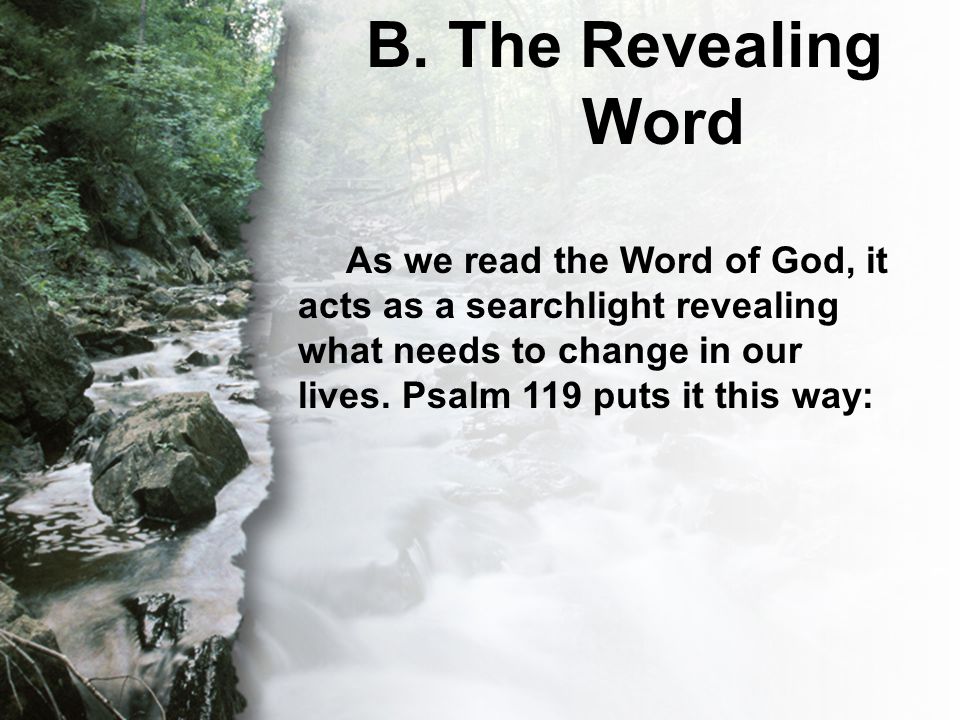 B. The Revealing Word

As we read the Word of God, it acts as a searchlight revealing what needs to change in our lives. Psalm 119 puts it this way: